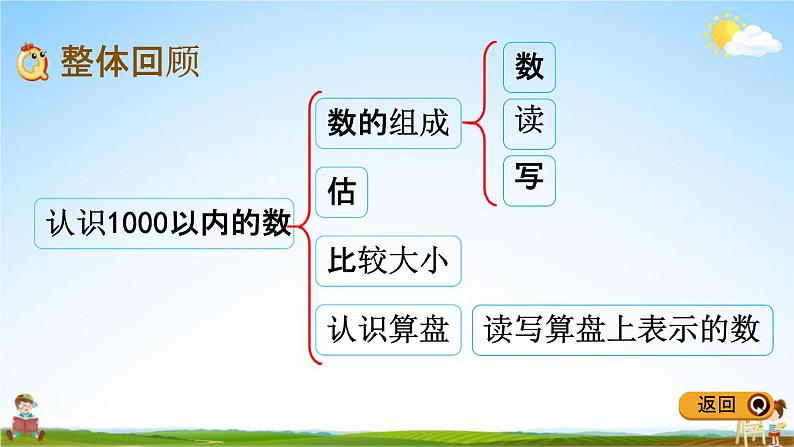 整体回顾

认识1000以内的数

数的组成

数

读

写

估

比较大小

认识算盘

读写算盘上表示的数

返回